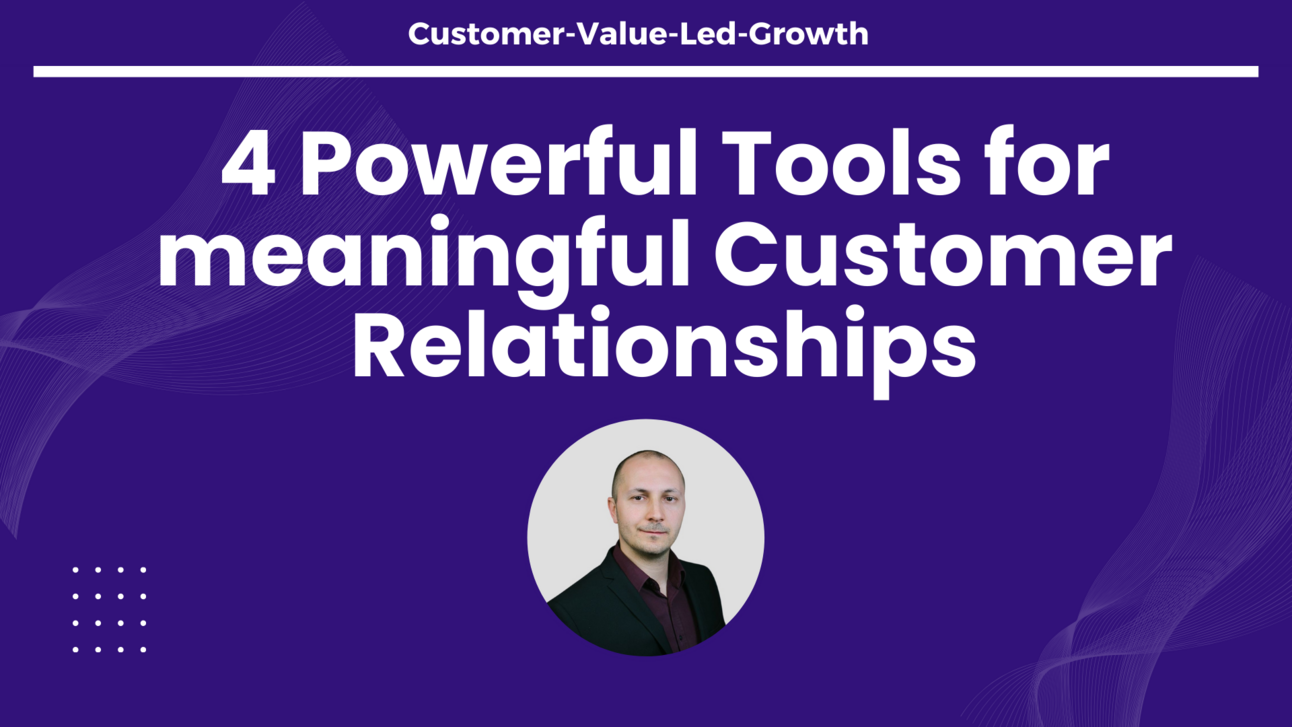 Customer-Value-Led-Growth

4 Powerful Tools for meaningful Customer Relationships